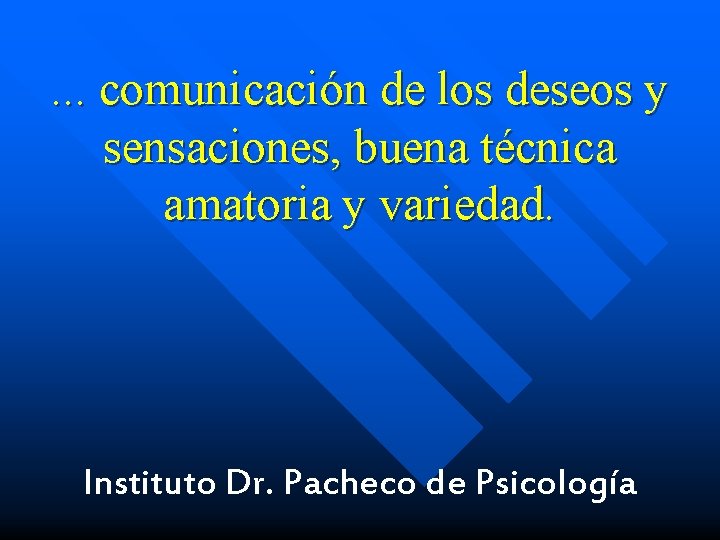 ... comunicación de los deseos y sensaciones, buena técnica amatoria y variedad.

Instituto Dr. Pacheco de Psicología